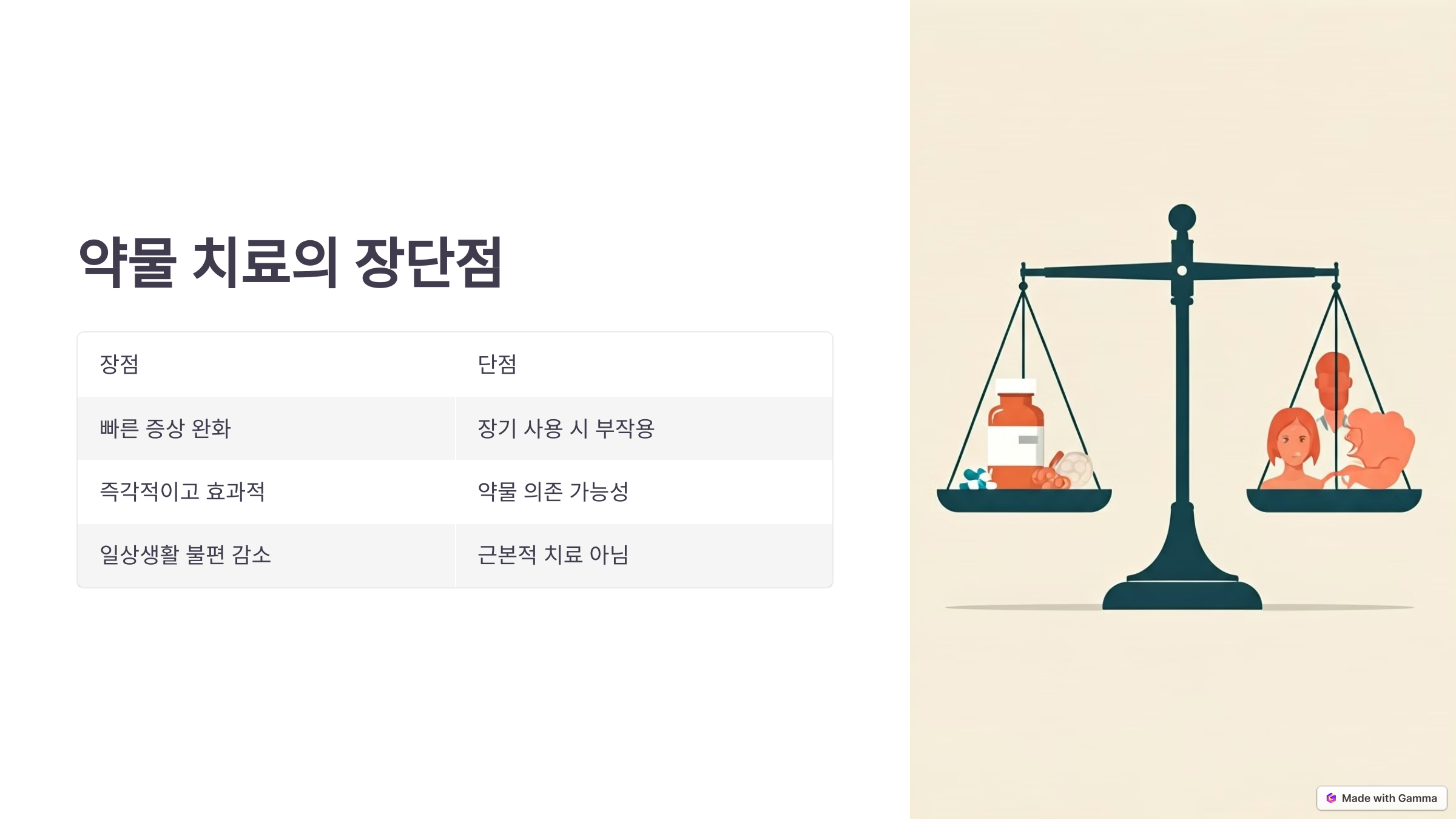 약물 치료의 장단점

| 장점 | 단점 |
|---|---|
| 빠른 증상 완화 | 장기 사용 시 부작용 |
| 즉각적이고 효과적 | 약물 의존 가능성 |
| 일상생활 불편 감소 | 근본적 치료 아님 |

Made with Gamma